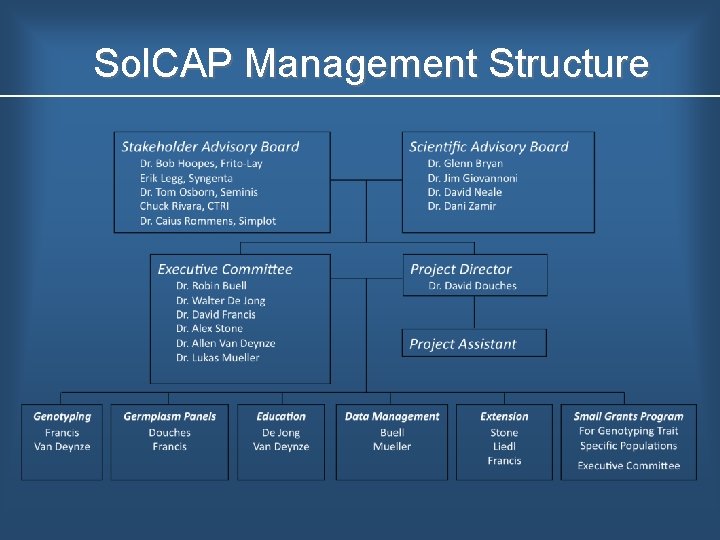 SolCAP Management Structure

Stakeholder Advisory Board
Dr. Bob Hoopes, Frito-Lay
Erik Legg, Syngenta
Dr. Tom Osborn, Seminis
Chuck Rivara, CTRI
Dr. Caius Rommens, Simplot

Scientific Advisory Board
Dr. Glenn Bryan
Dr. Jim Giovannoni
Dr. David Neale
Dr. Dani Zamir

Executive Committee
Dr. Robin Buell
Dr. Walter De Jong
Dr. David Francis
Dr. Alex Stone
Dr. Allen Van Deynze
Dr. Lukas Mueller

Project Director
Dr. David Douches

Project Assistant

Genotyping
Francis
Van Deynze

Germplasm Panels
Douches
Francis

Education
De Jong
Van Deynze

Data Management
Buell
Mueller

Extension
Stone
Liedl
Francis

Small Grants Program
For Genotyping Trait Specific Populations
Executive Committee